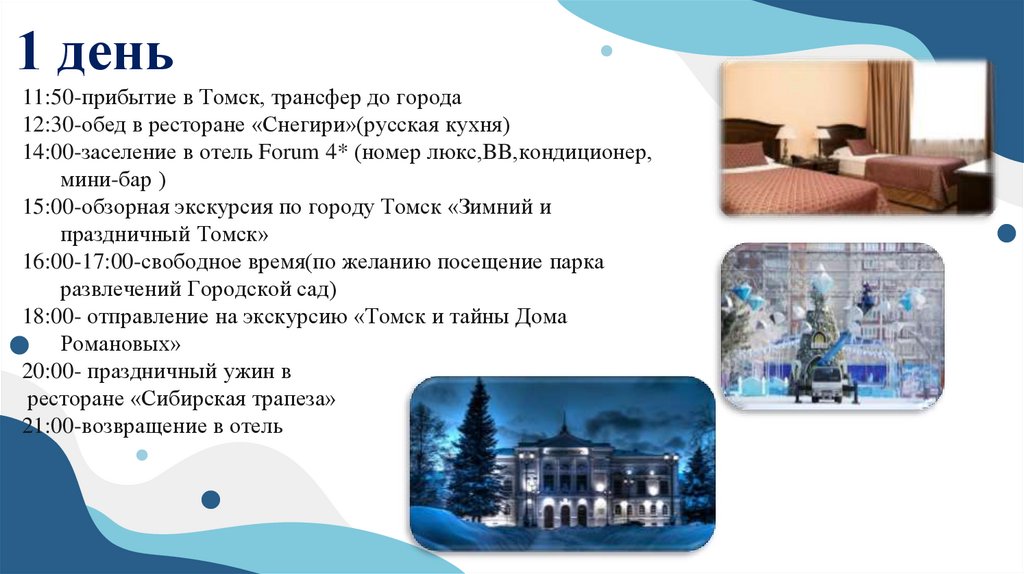 1 день

11:50-прибытие в Томск, трансфер до города
12:30-обед в ресторане «Снегири»(русская кухня)
14:00-заселение в отель Forum 4* (номер люкс,ВВ,кондиционер, мини-бар )
15:00-обзорная экскурсия по городу Томск «Зимний и праздничный Томск»
16:00-17:00-свободное время(по желанию посещение парка развлечений Городской сад)
18:00- отправление на экскурсию «Томск и тайны Дома Романовых»
20:00- праздничный ужин в ресторане «Сибирская трапеза»
21:00-возвращение в отель